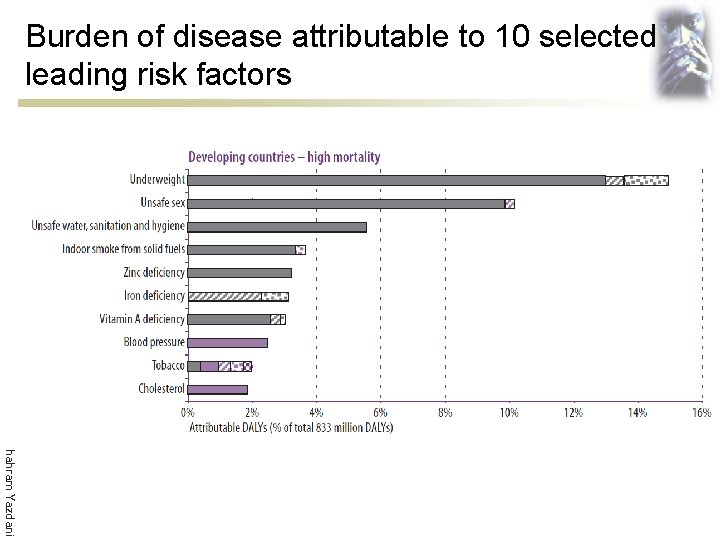 Burden of disease attributable to 10 selected leading risk factors

Developing countries – high mortality

Underweight
Unsafe sex
Unsafe water, sanitation and hygiene
Indoor smoke from solid fuels
Zinc deficiency
Iron deficiency
Vitamin A deficiency
Blood pressure
Tobacco
Cholesterol

0% 2% 4% 6% 8% 10% 12% 14% 16%

Attributable DALYs (% of total 833 million DALYs)

hahram Yazdani